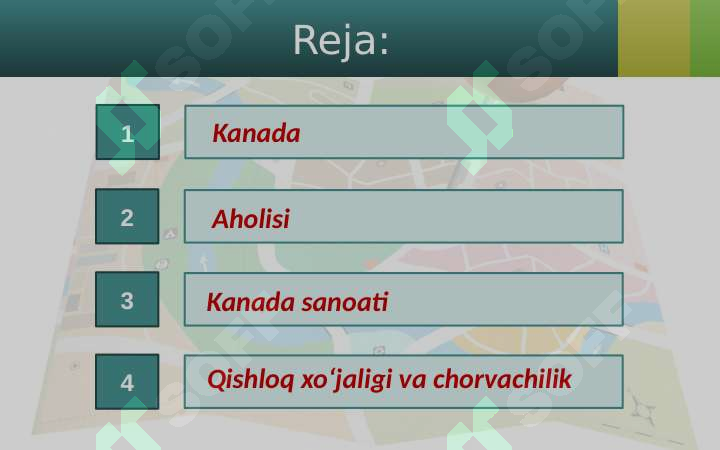 Reja:

1 Kanada

2 Aholisi

3 Kanada sanoati

4 Qishloq xo‘jaligi va chorvachilik